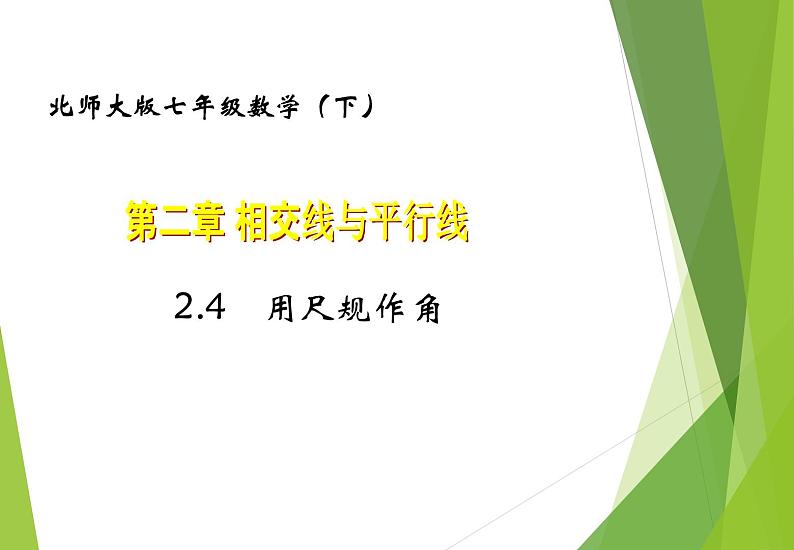 北师大版七年级数学（下）

第二章 相交线与平行线

2.4 用尺规作角